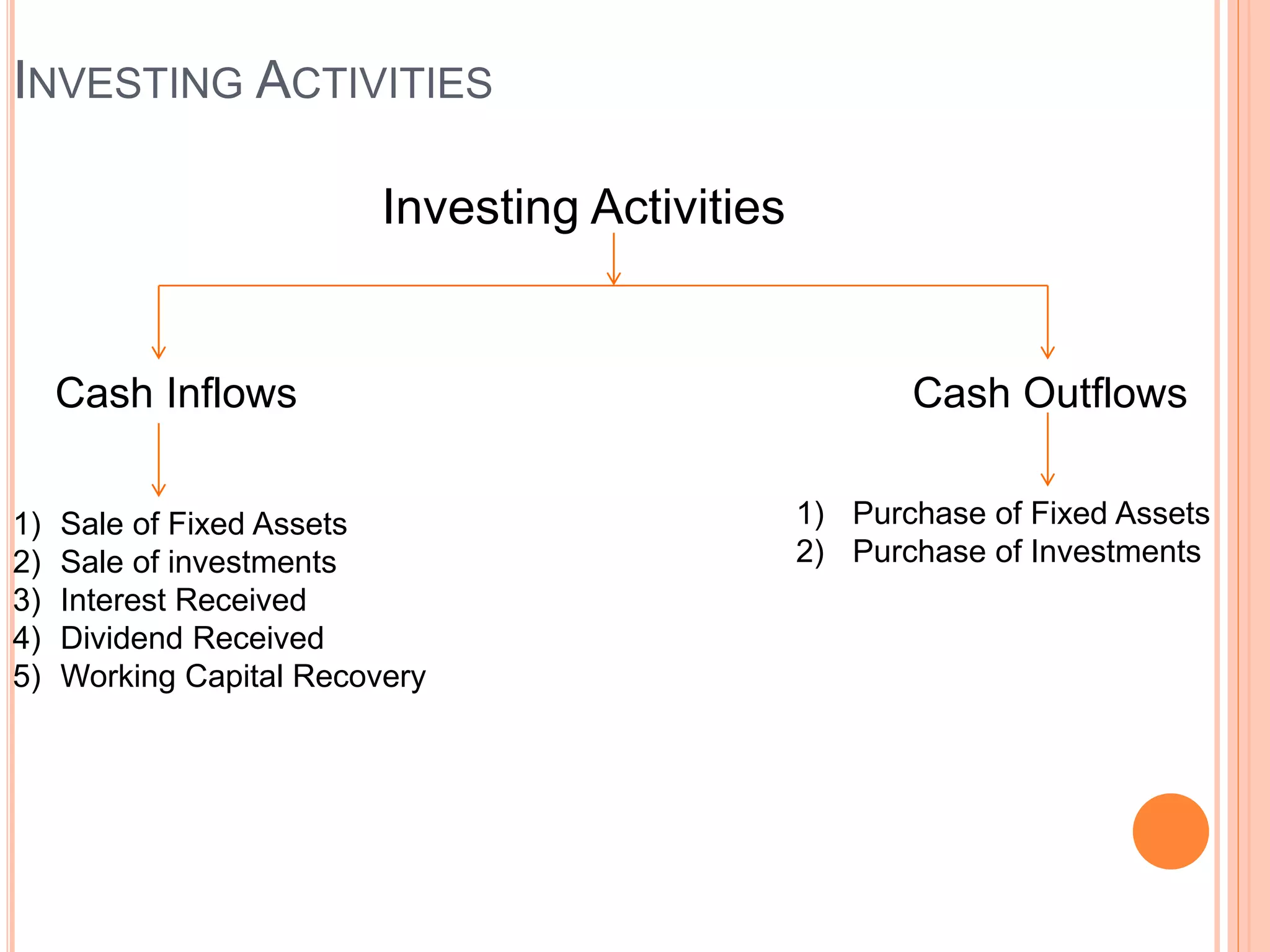 INVESTING ACTIVITIES

Investing Activities

Cash Inflows

1) Sale of Fixed Assets
2) Sale of investments
3) Interest Received
4) Dividend Received
5) Working Capital Recovery

Cash Outflows

1) Purchase of Fixed Assets
2) Purchase of Investments